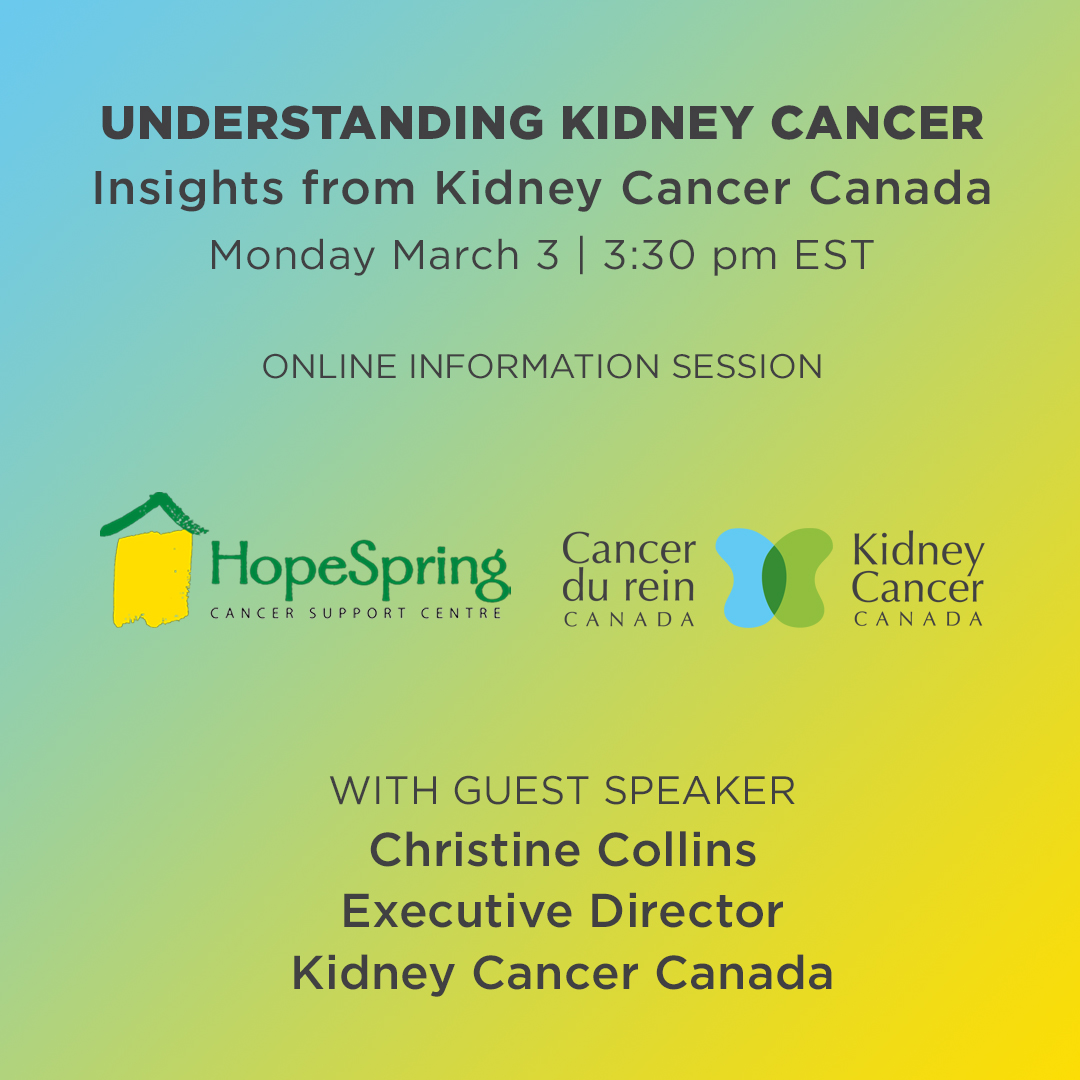 UNDERSTANDING KIDNEY CANCER
Insights from Kidney Cancer Canada
Monday March 3 | 3:30 pm EST

ONLINE INFORMATION SESSION

HopeSpring
CANCER SUPPORT CENTRE

Cancer du rein CANADA

Kidney Cancer CANADA

WITH GUEST SPEAKER
Christine Collins
Executive Director
Kidney Cancer Canada